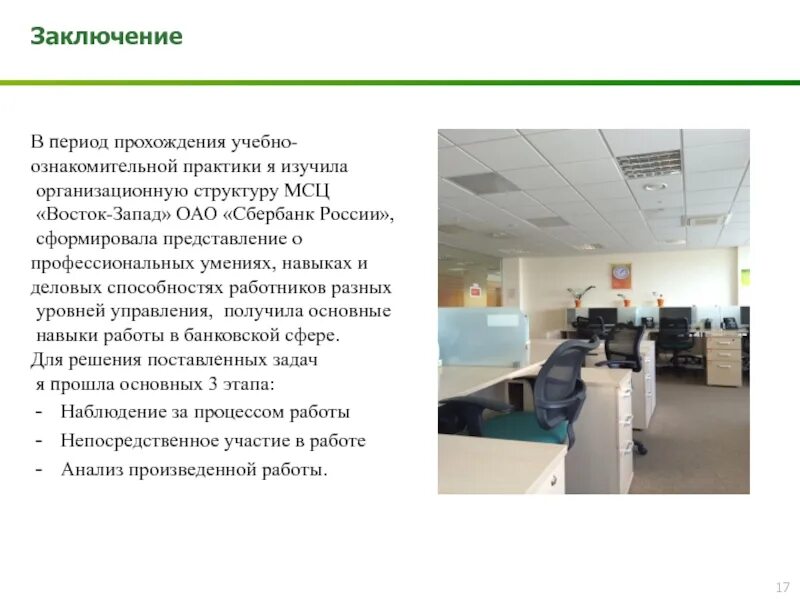 Заключение

В период прохождения учебно-ознакомительной практики я изучила организационную структуру МСЦ «Восток-Запад» ОАО «Сбербанк России», сформировала представление о профессиональных умениях, навыках и деловых способностях работников разных уровней управления, получила основные навыки работы в банковской сфере.
Для решения поставленных задач я прошла основных 3 этапа:
- Наблюдение за процессом работы
- Непосредственное участие в работе
- Анализ произведенной работы.

17